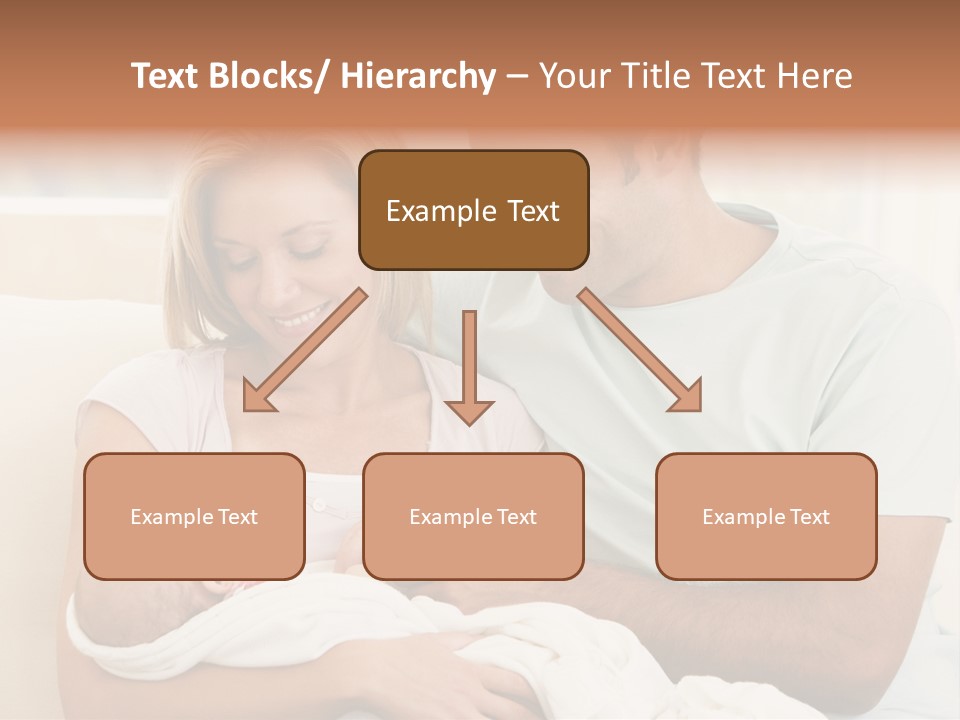 Text Blocks/ Hierarchy – Your Title Text Here

Example Text

Example Text

Example Text

Example Text